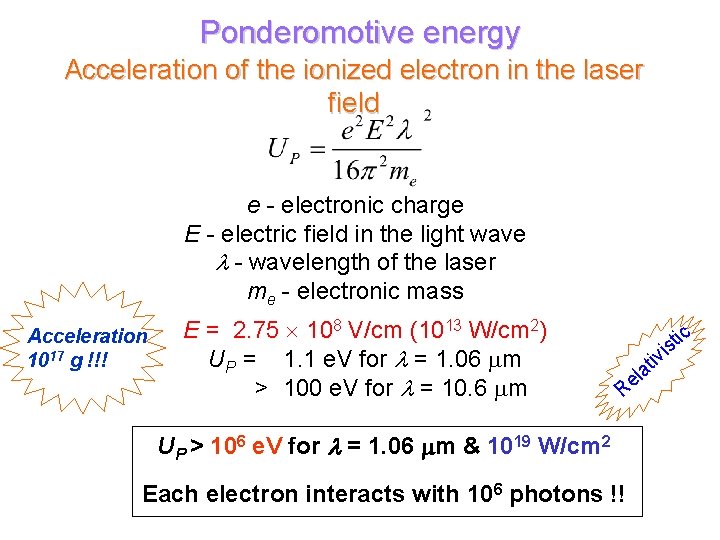 Ponderomotive energy

Acceleration of the ionized electron in the laser field

$U_P = \frac{e^2 E^2 \lambda^2}{16\pi^2 m_e}$

$e$ - electronic charge
$E$ - electric field in the light wave
$\lambda$ - wavelength of the laser
$m_e$ - electronic mass

Acceleration $10^{17}$ g !!!

$E$ = 2.75 $\times$ $10^8$ V/cm ($10^{13}$ W/cm$^2$)
$U_P$ = 1.1 eV for $\lambda$ = 1.06 $\mu$m
> 100 eV for $\lambda$ = 10.6 $\mu$m

Relativistic

$U_P$ > $10^6$ eV for $\lambda$ = 1.06 $\mu$m & $10^{19}$ W/cm$^2$

Each electron interacts with $10^6$ photons !!